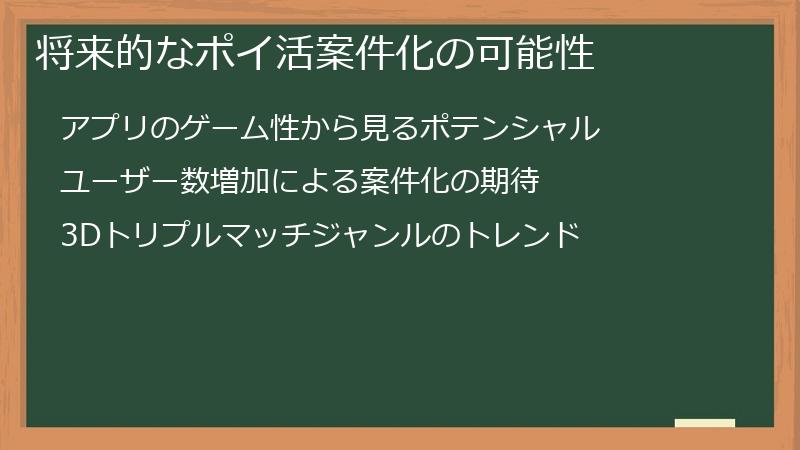 将来的なポイ活案件化の可能性

アプリのゲーム性から見るポテンシャル

ユーザー数増加による案件化の期待

3Dトリプルマッチジャンルのトレンド